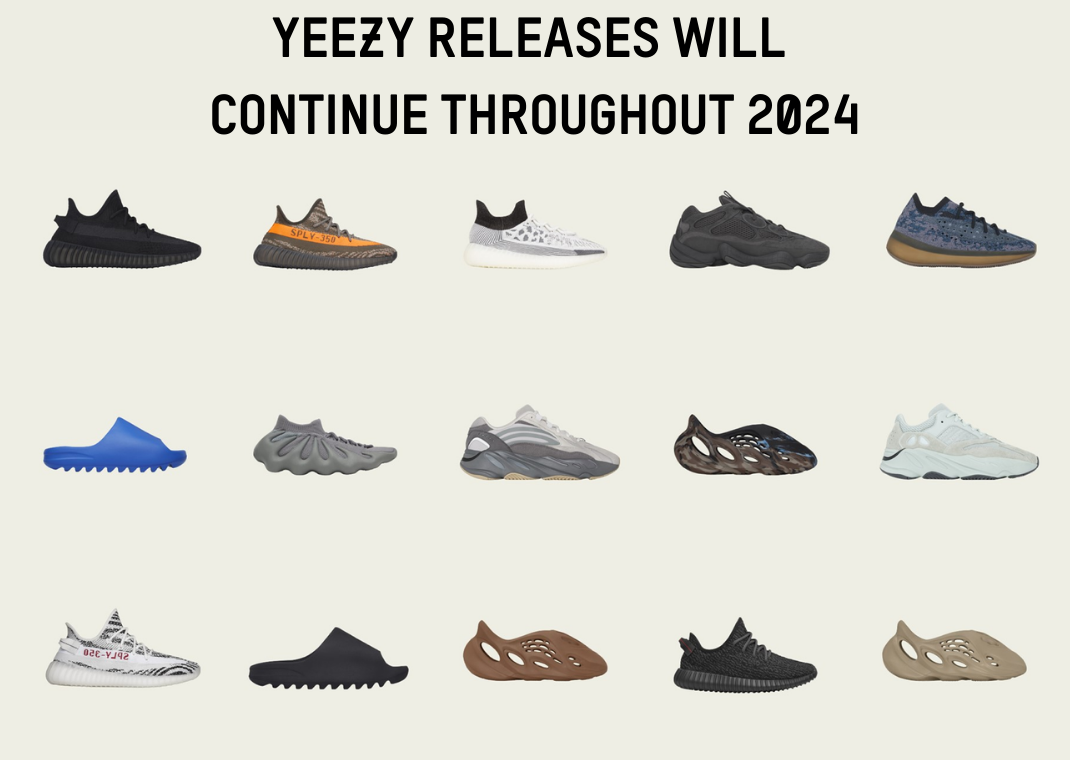 YEEZY RELEASES WILL CONTINUE THROUGHOUT 2024

SPLY-350

SPLY-350